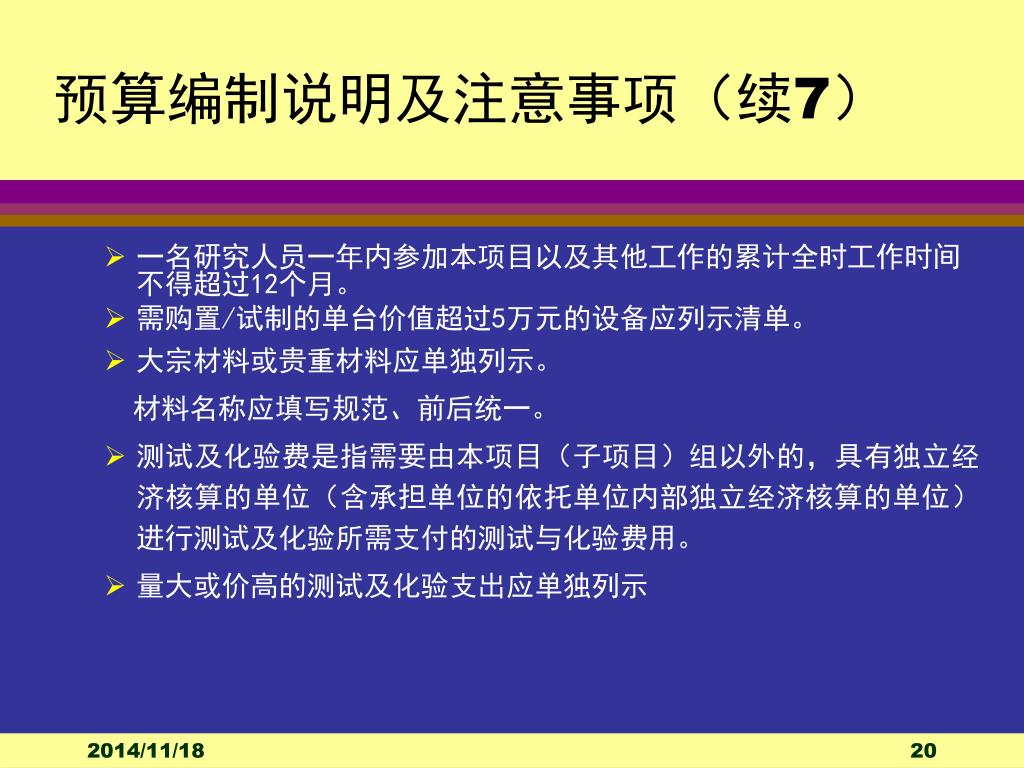 预算编制说明及注意事项（续7）

➢ 一名研究人员一年内参加本项目以及其他工作的累计全时工作时间不得超过12个月。
➢ 需购置/试制的单台价值超过5万元的设备应列示清单。
➢ 大宗材料或贵重材料应单独列示。

材料名称应填写规范、前后统一。

➢ 测试及化验费是指需要由本项目（子项目）组以外的，具有独立经济核算的单位（含承担单位的依托单位内部独立经济核算的单位）进行测试及化验所需支付的测试与化验费用。
➢ 量大或价高的测试及化验支出应单独列示

2014/11/18

20